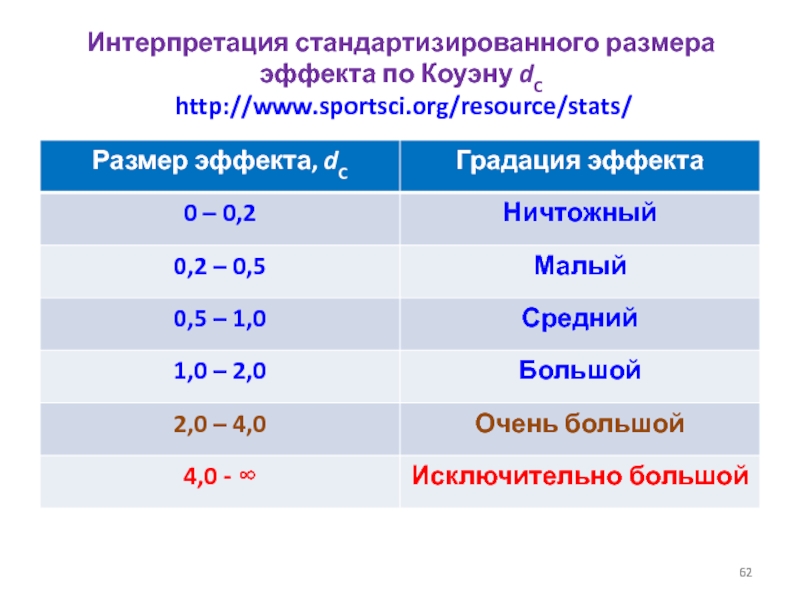 Интерпретация стандартизированного размера эффекта по Коуэну $d_C$
http://www.sportsci.org/resource/stats/

| Размер эффекта, $d_C$ | Градация эффекта |
|---|---|
| 0 – 0,2 | Ничтожный |
| 0,2 – 0,5 | Малый |
| 0,5 – 1,0 | Средний |
| 1,0 – 2,0 | Большой |
| 2,0 – 4,0 | Очень большой |
| 4,0 - ∞ | Исключительно большой |

62